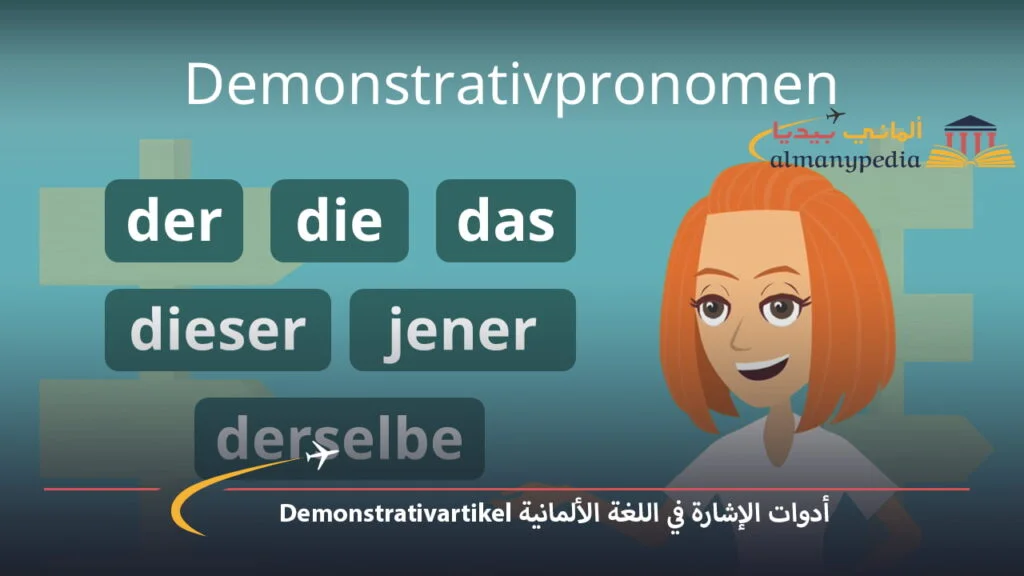 Demonstrativpronomen

ألماني بيديا
almanypedia

der die das

dieser jener

derselbe

أدوات الإشارة في اللغة الألمانية Demonstrativartikel